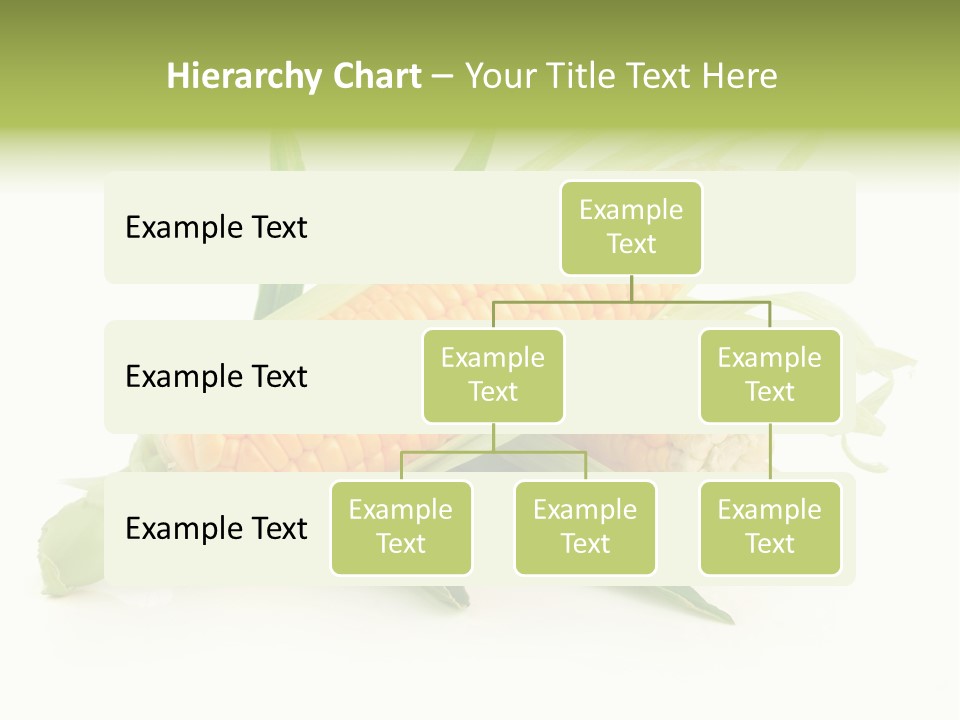 Hierarchy Chart – Your Title Text Here

Example Text

Example Text

Example Text

Example Text

Example Text

Example Text

Example Text

Example Text

Example Text